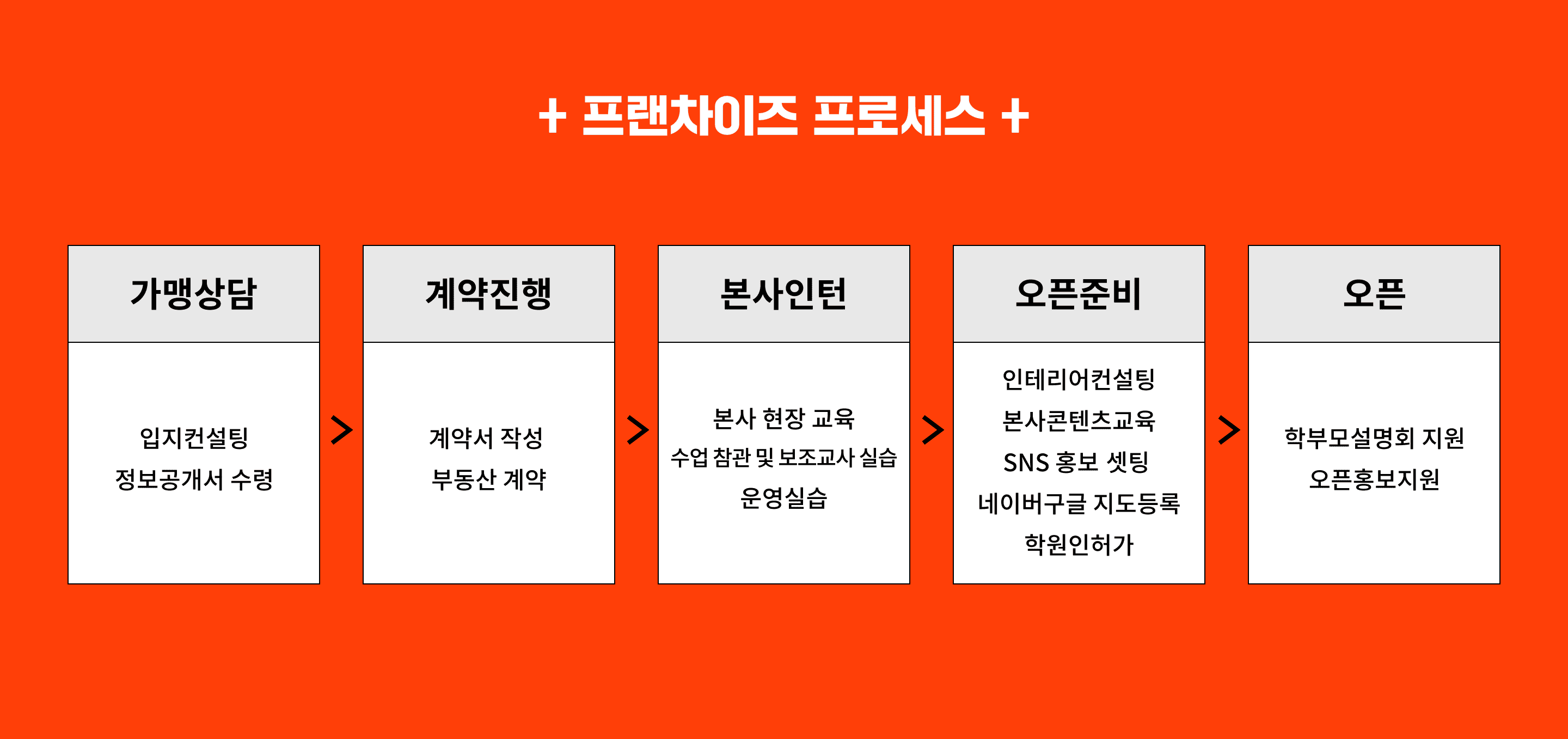 + 프랜차이즈 프로세스 +

가맹상담

입지컨설팅
정보공개서 수령

>

계약진행

계약서 작성
부동산 계약

>

본사인턴

본사 현장 교육
수업 참관 및 보조교사 실습
운영실습

>

오픈준비

인테리어컨설팅
본사콘텐츠교육
SNS 홍보 셋팅
네이버구글 지도등록
학원인허가

>

오픈

학부모설명회 지원
오픈홍보지원